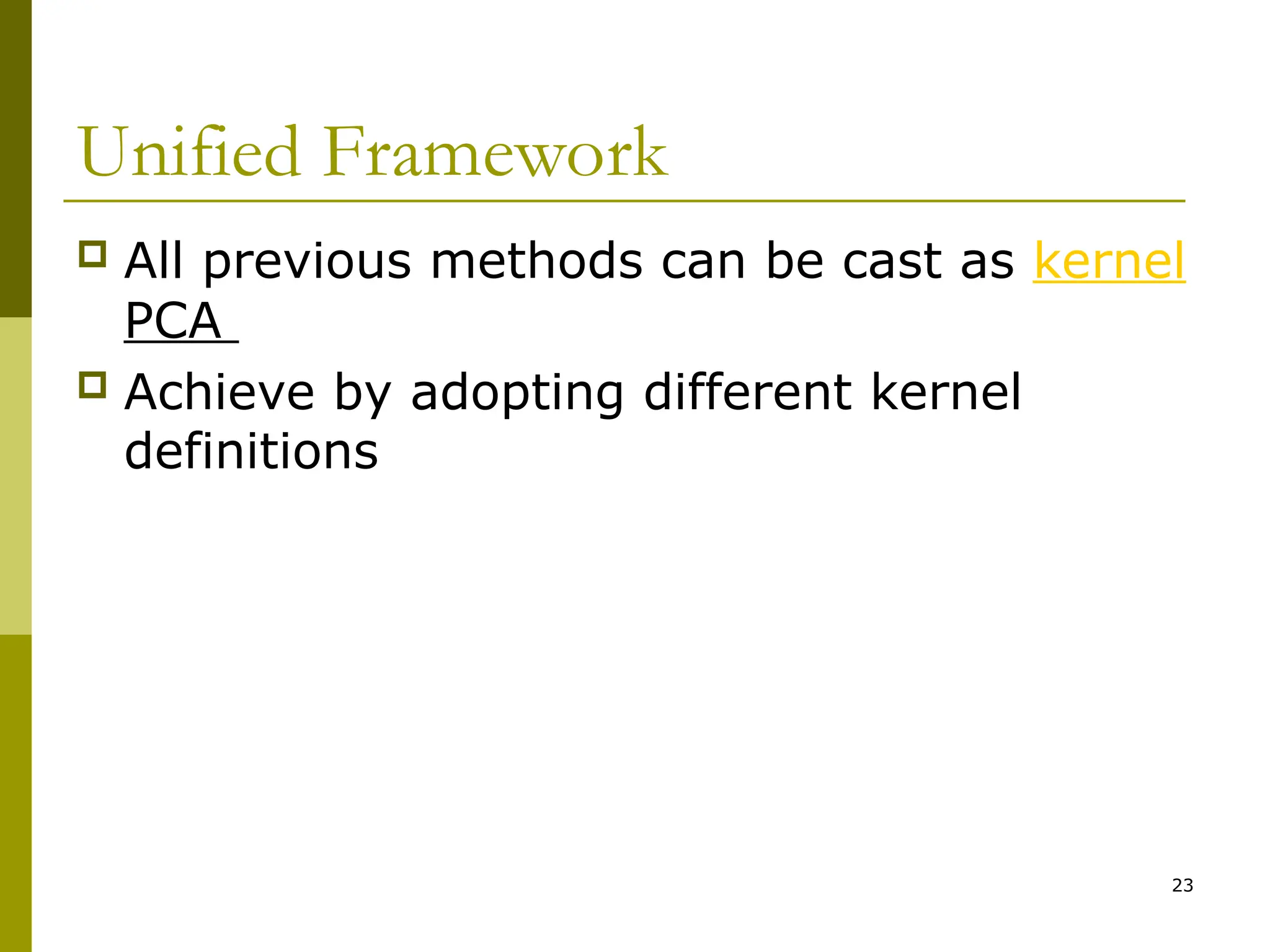 Unified Framework

All previous methods can be cast as kernel PCA

Achieve by adopting different kernel definitions

23